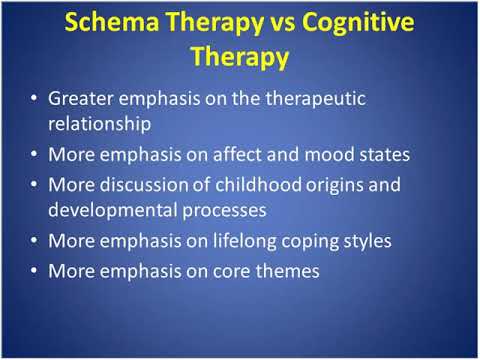 Schema Therapy vs Cognitive Therapy

• Greater emphasis on the therapeutic relationship
• More emphasis on affect and mood states
• More discussion of childhood origins and developmental processes
• More emphasis on lifelong coping styles
• More emphasis on core themes